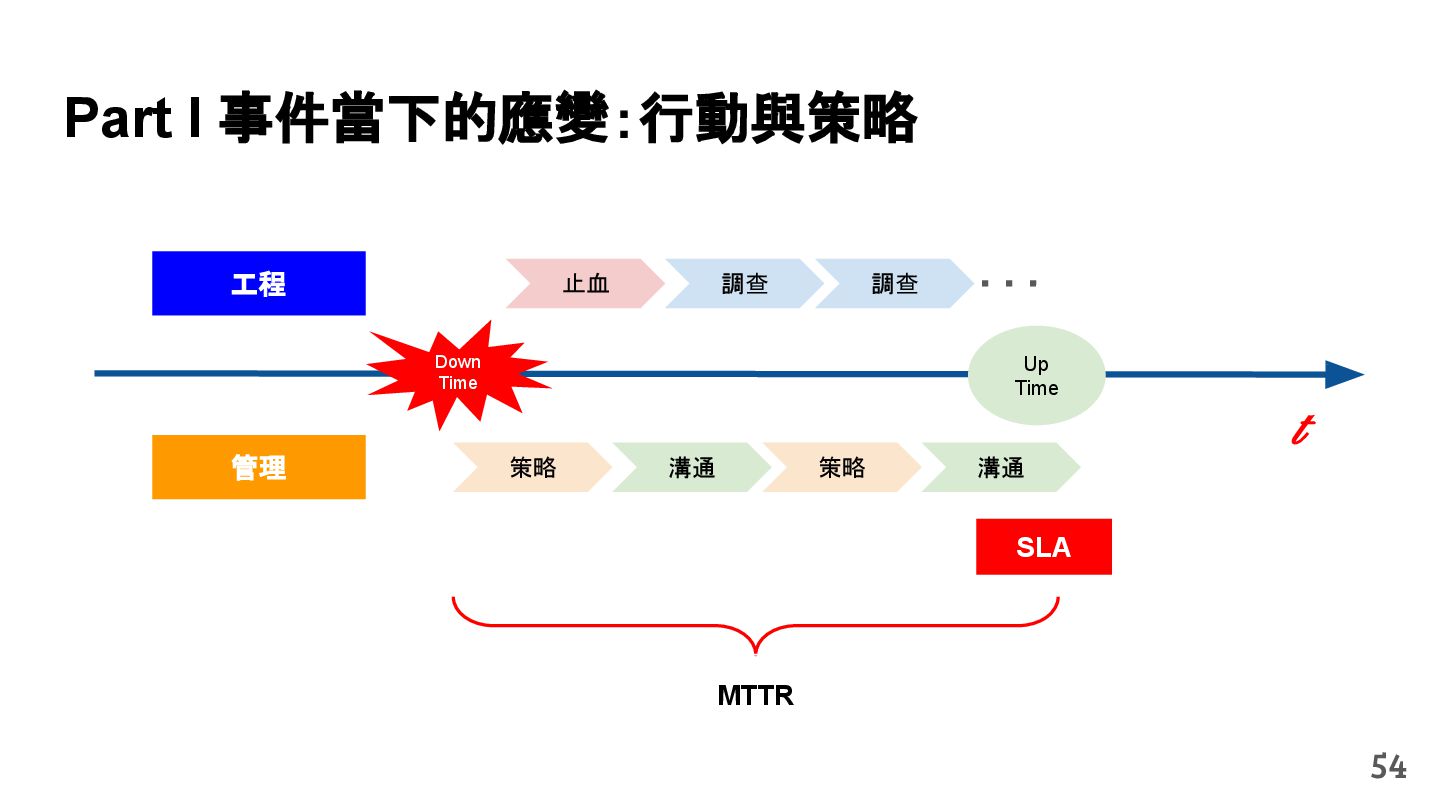 Part I 事件當下的應變:行動與策略

工程

止血

調查

調查

...

Down Time

Up Time

$t$

管理

策略

溝通

策略

溝通

SLA

MTTR

54